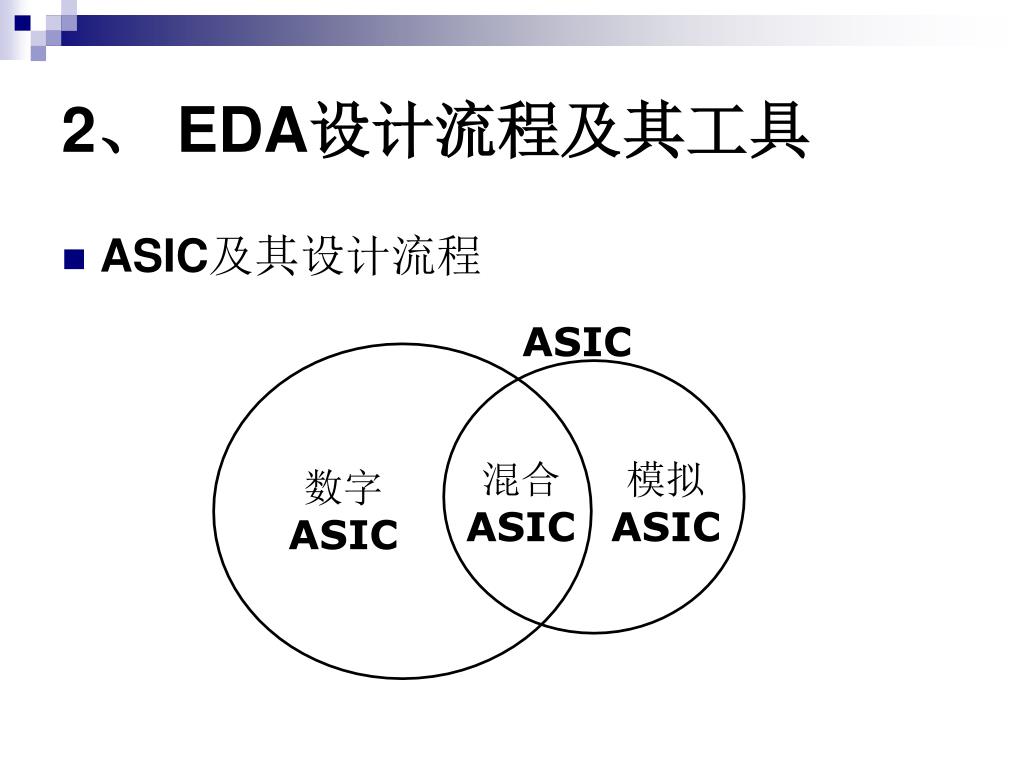 2、 EDA设计流程及其工具

ASIC及其设计流程

ASIC

数字
ASIC

混合
ASIC

模拟
ASIC